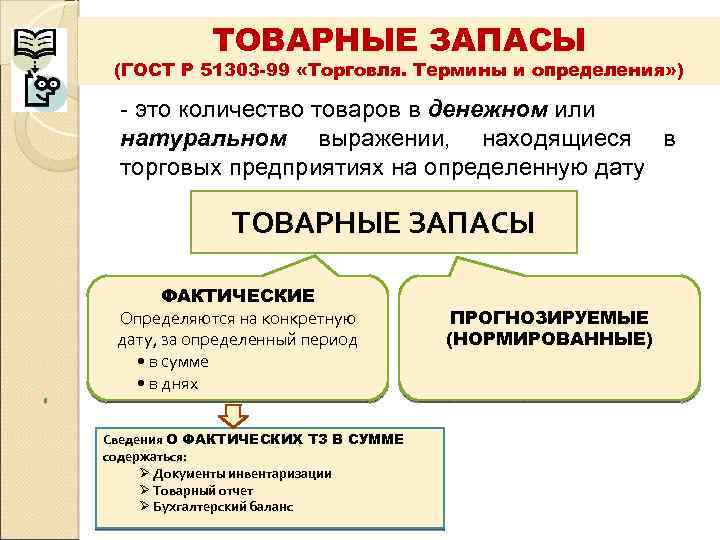 ТОВАРНЫЕ ЗАПАСЫ
(ГОСТ Р 51303-99 «Торговля. Термины и определения»)

- это количество товаров в денежном или натуральном выражении, находящиеся в торговых предприятиях на определенную дату

ТОВАРНЫЕ ЗАПАСЫ

ФАКТИЧЕСКИЕ
Определяются на конкретную дату, за определенный период
• в сумме
• в днях

ПРОГНОЗИРУЕМЫЕ (НОРМИРОВАННЫЕ)

Сведения О ФАКТИЧЕСКИХ ТЗ В СУММЕ содержаться:
➢ Документы инвентаризации
➢ Товарный отчет
➢ Бухгалтерский баланс